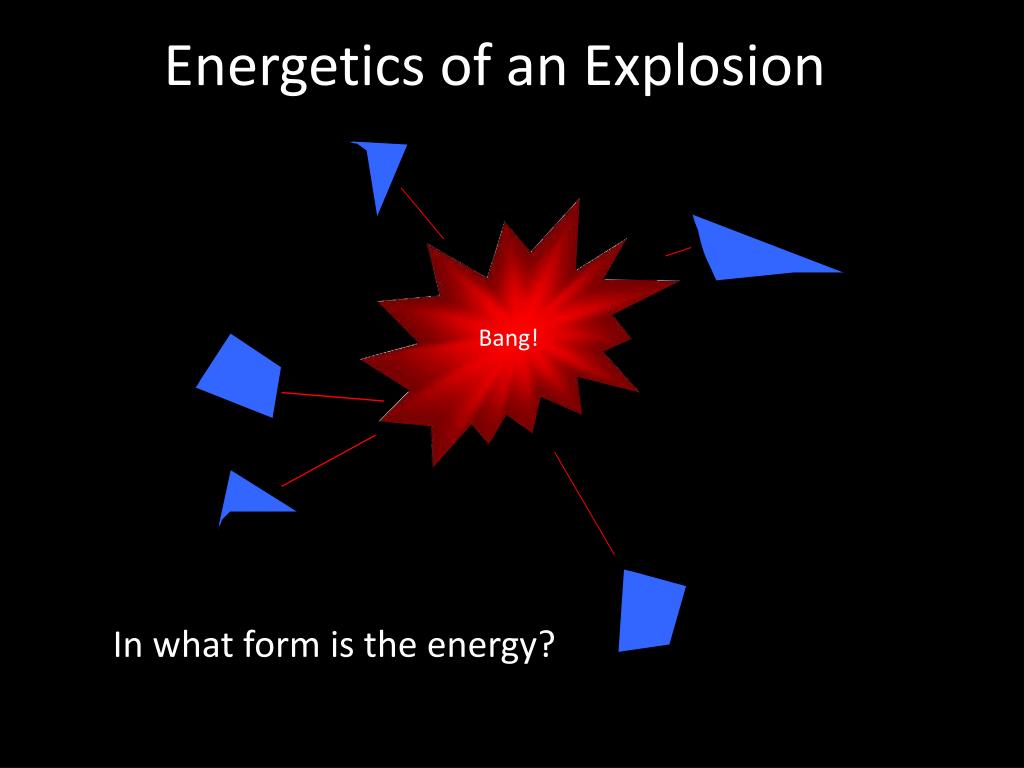 Energetics of an Explosion

Bang!

In what form is the energy?